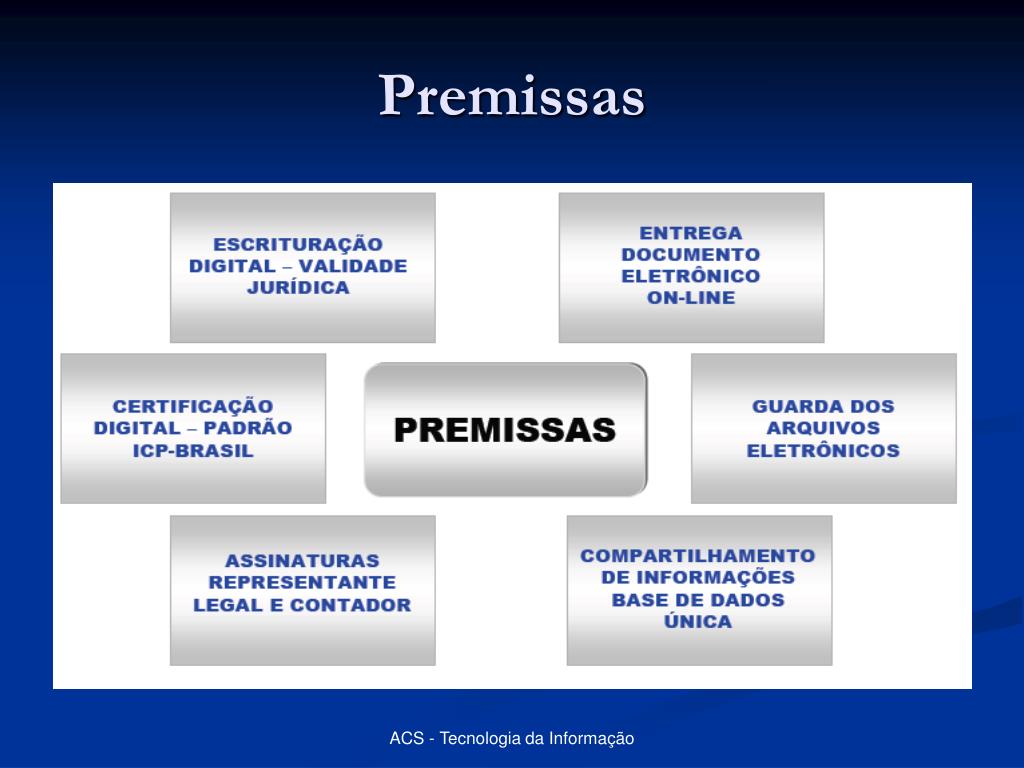 Premissas

ESCRITURAÇÃO DIGITAL – VALIDADE JURÍDICA

ENTREGA DOCUMENTO ELETRÔNICO ON-LINE

CERTIFICAÇÃO DIGITAL – PADRÃO ICP-BRASIL

PREMISSAS

GUARDA DOS ARQUIVOS ELETRÔNICOS

ASSINATURAS REPRESENTANTE LEGAL E CONTADOR

COMPARTILHAMENTO DE INFORMAÇÕES BASE DE DADOS ÚNICA

ACS - Tecnologia da Informação